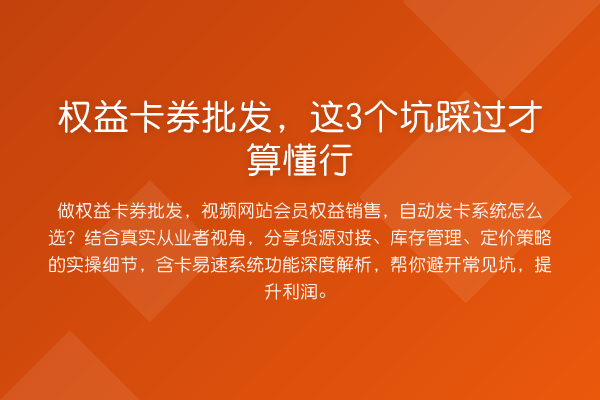 权益卡券批发，这3个坑踩过才算懂行

做权益卡券批发，视频网站会员权益销售，自动发卡系统怎么选？结合真实从业者视角，分享货源对接、库存管理、定价策略的实操细节，含卡易速系统功能深度解析，帮你避开常见坑，提升利润。